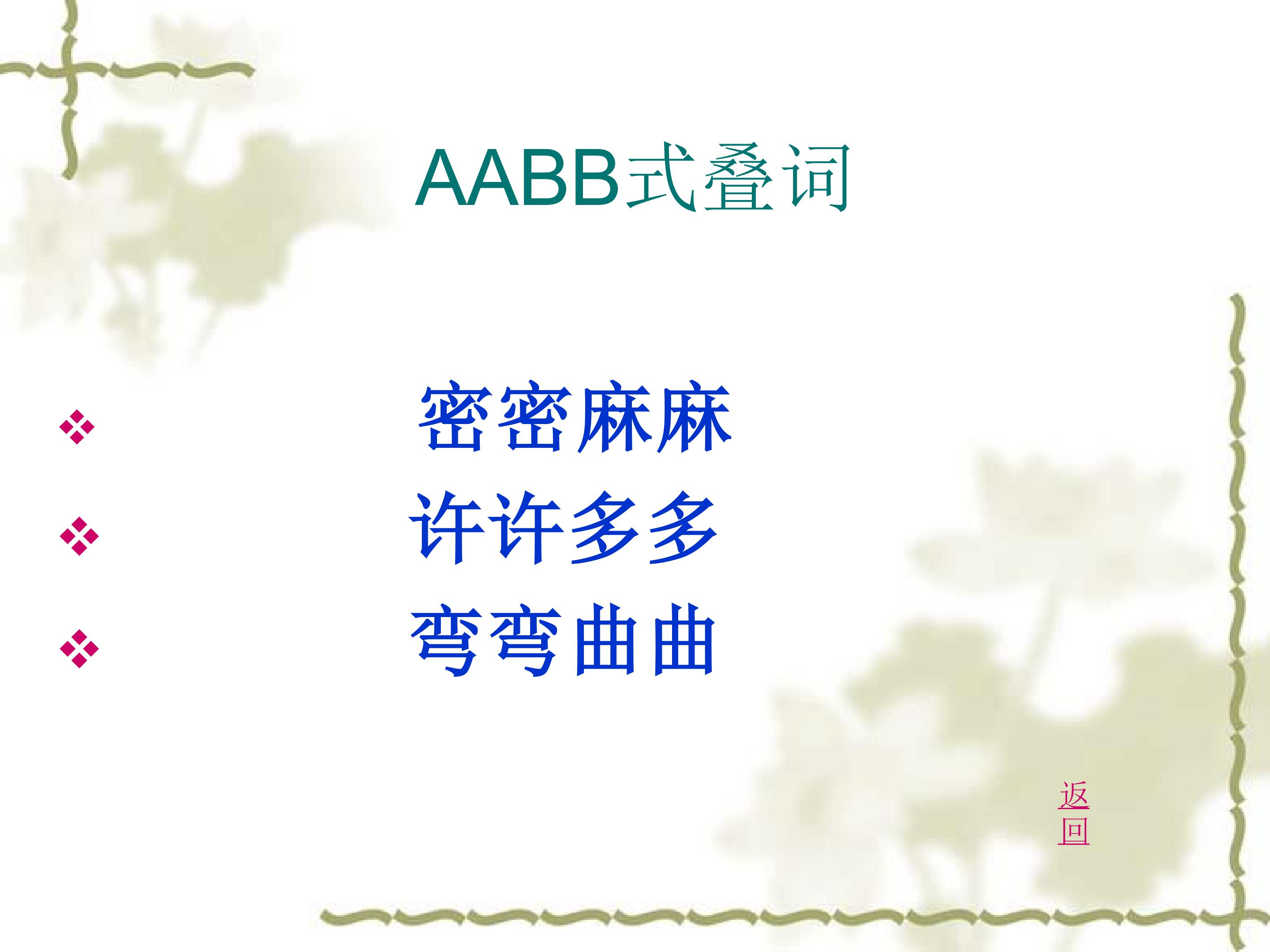 AABB式叠词

❖ 密密麻麻

❖ 许许多多

❖ 弯弯曲曲

返回